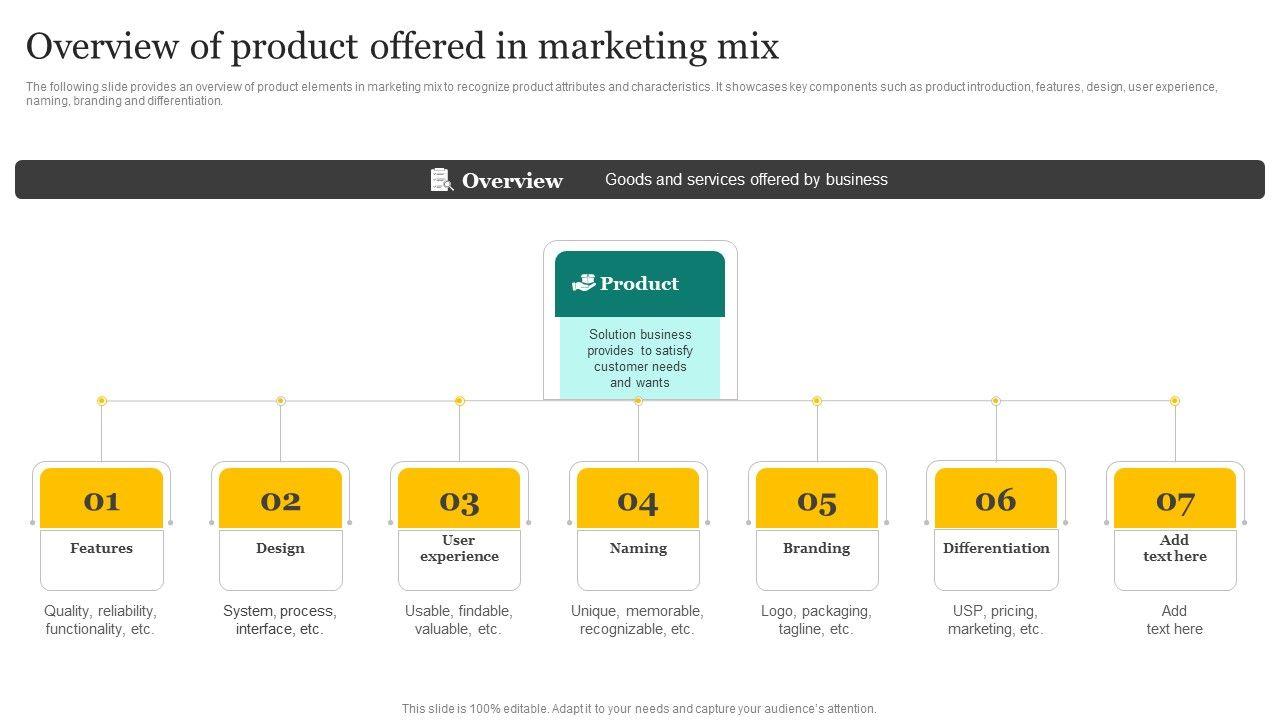 Overview of product offered in marketing mix

The following slide provides an overview of product elements in marketing mix to recognize product attributes and characteristics. It showcases key components such as product introduction, features, design, user experience, naming, branding and differentiation.

Overview Goods and services offered by business

Product

Solution business provides to satisfy customer needs and wants

01
Features
Quality, reliability, functionality, etc.

02
Design
System, process, interface, etc.

03
User experience
Usable, findable, valuable, etc.

04
Naming
Unique, memorable, recognizable, etc.

05
Branding
Logo, packaging, tagline, etc.

06
Differentiation
USP, pricing, marketing, etc.

07
Add text here
Add text here

This slide is 100% editable. Adapt it to your needs and capture your audience's attention.